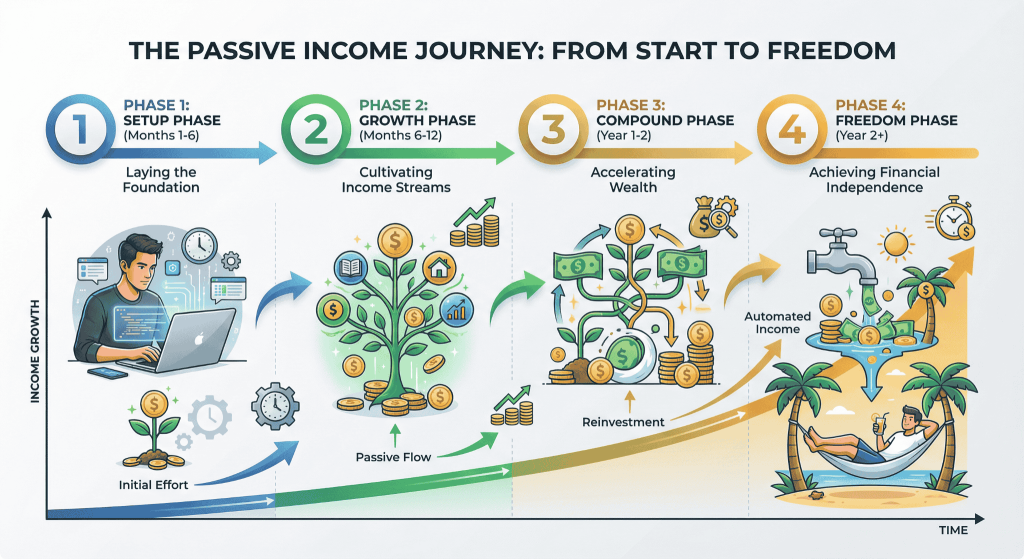 THE PASSIVE INCOME JOURNEY: FROM START TO FREEDOM

1
PHASE 1:
SETUP PHASE
(Months 1-6)
Laying the Foundation

2
PHASE 2:
GROWTH PHASE
(Months 6-12)
Cultivating Income Streams

3
PHASE 3:
COMPOUND PHASE
(Year 1-2)
Accelerating Wealth

4
PHASE 4:
FREEDOM PHASE
(Year 2+)
Achieving Financial Independence

INCOME GROWTH

Initial Effort

Passive Flow

Reinvestment

Automated Income

TIME